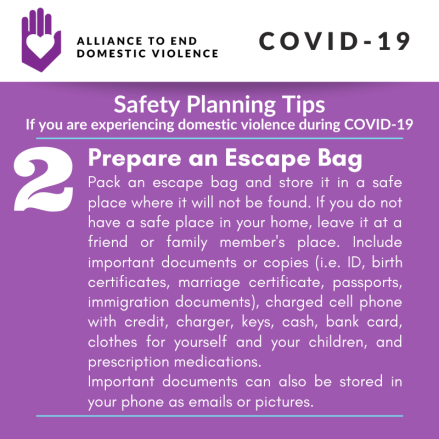 ALLIANCE TO END DOMESTIC VIOLENCE

COVID-19

Safety Planning Tips
If you are experiencing domestic violence during COVID-19

2

Prepare an Escape Bag

Pack an escape bag and store it in a safe place where it will not be found. If you do not have a safe place in your home, leave it at a friend or family member's place. Include important documents or copies (i.e. ID, birth certificates, marriage certificate, passports, immigration documents), charged cell phone with credit, charger, keys, cash, bank card, clothes for yourself and your children, and prescription medications.
Important documents can also be stored in your phone as emails or pictures.